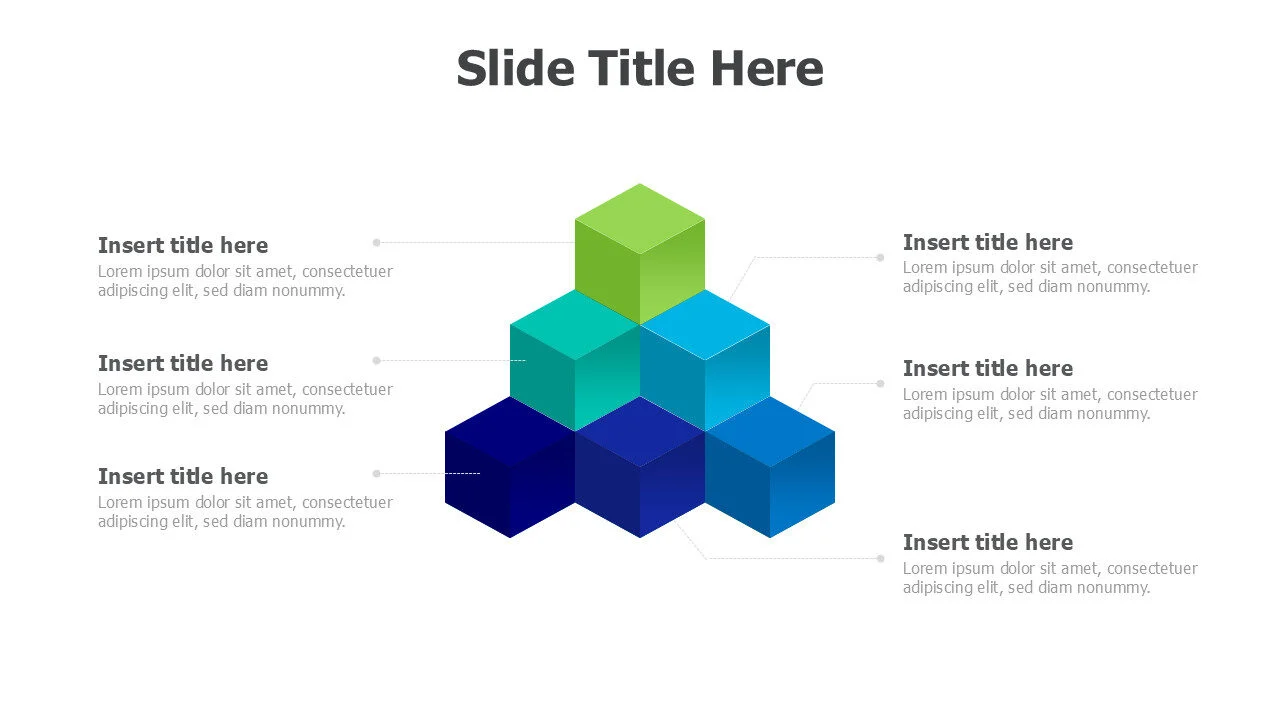 Slide Title Here

Insert title here
Lorem ipsum dolor sit amet, consectetuer adipiscing elit, sed diam nonummy.

Insert title here
Lorem ipsum dolor sit amet, consectetuer adipiscing elit, sed diam nonummy.

Insert title here
Lorem ipsum dolor sit amet, consectetuer adipiscing elit, sed diam nonummy.

Insert title here
Lorem ipsum dolor sit amet, consectetuer adipiscing elit, sed diam nonummy.

Insert title here
Lorem ipsum dolor sit amet, consectetuer adipiscing elit, sed diam nonummy.

Insert title here
Lorem ipsum dolor sit amet, consectetuer adipiscing elit, sed diam nonummy.